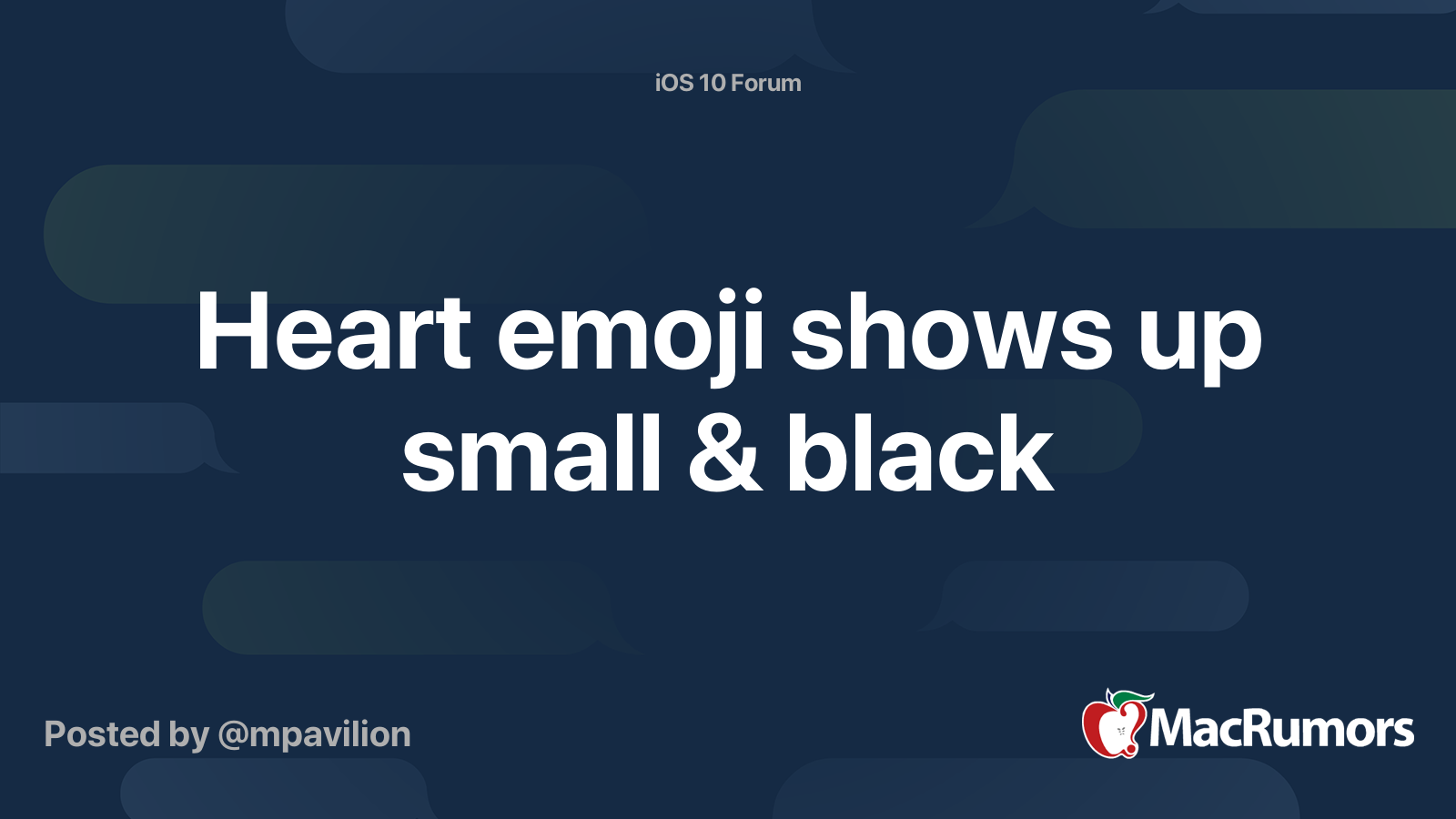 iOS 10 Forum

Heart emoji shows up small & black

Posted by @mpavilion

MacRumors